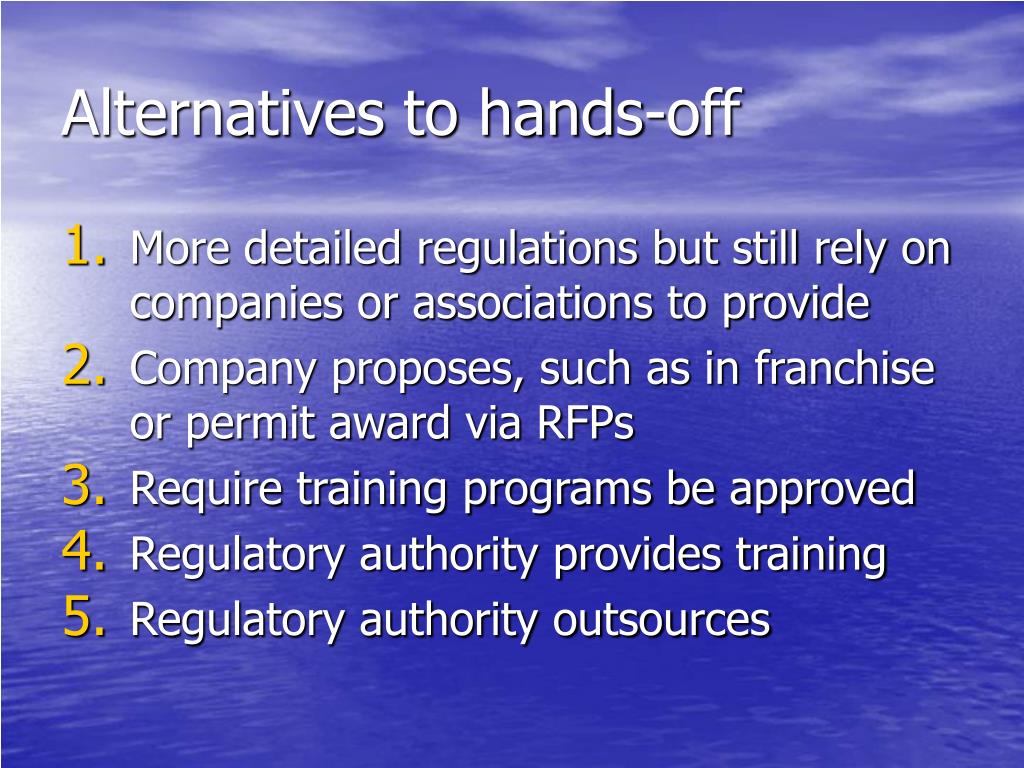 Alternatives to hands-off

1. More detailed regulations but still rely on companies or associations to provide
2. Company proposes, such as in franchise or permit award via RFPs
3. Require training programs be approved
4. Regulatory authority provides training
5. Regulatory authority outsources